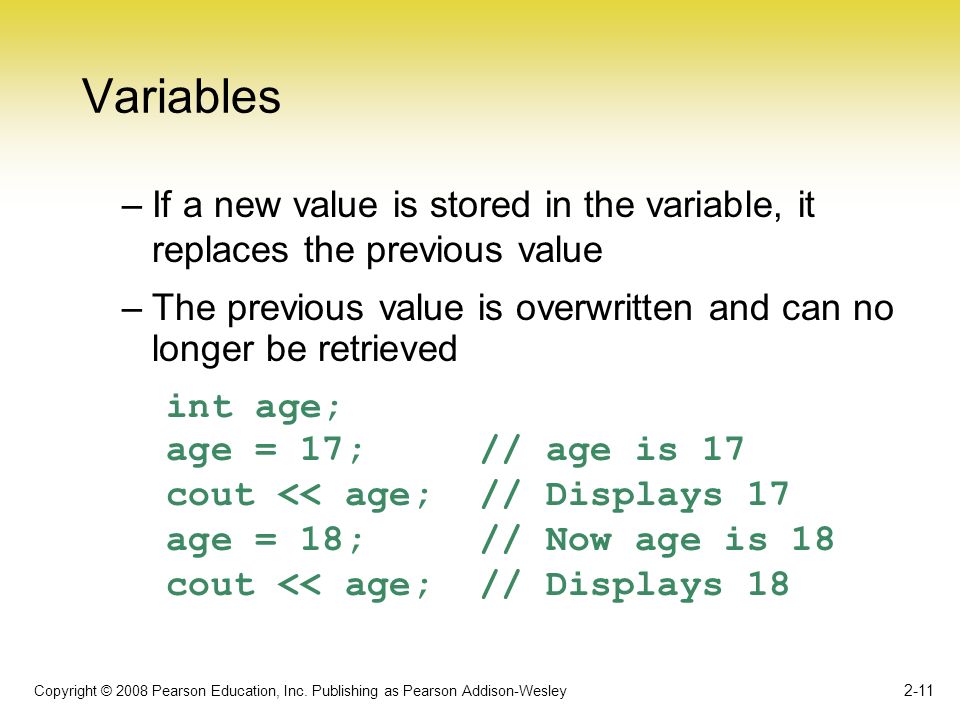 Variables

– If a new value is stored in the variable, it replaces the previous value

– The previous value is overwritten and can no longer be retrieved

int age;
age = 17;      // age is 17
cout << age;  // Displays 17
age = 18;      // Now age is 18
cout << age;  // Displays 18

Copyright © 2008 Pearson Education, Inc. Publishing as Pearson Addison-Wesley

2-11